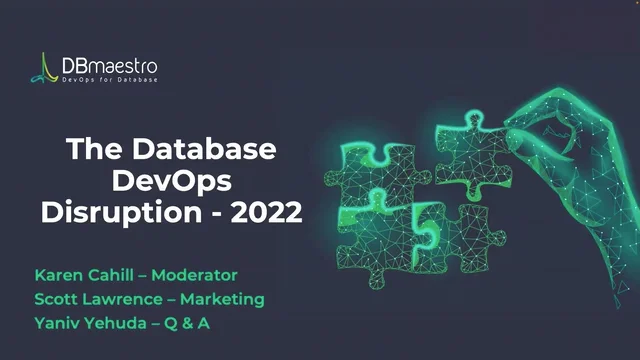 DBmaestro
DevOps for Database

The Database DevOps Disruption - 2022

Karen Cahill – Moderator
Scott Lawrence – Marketing
Yaniv Yehuda – Q & A